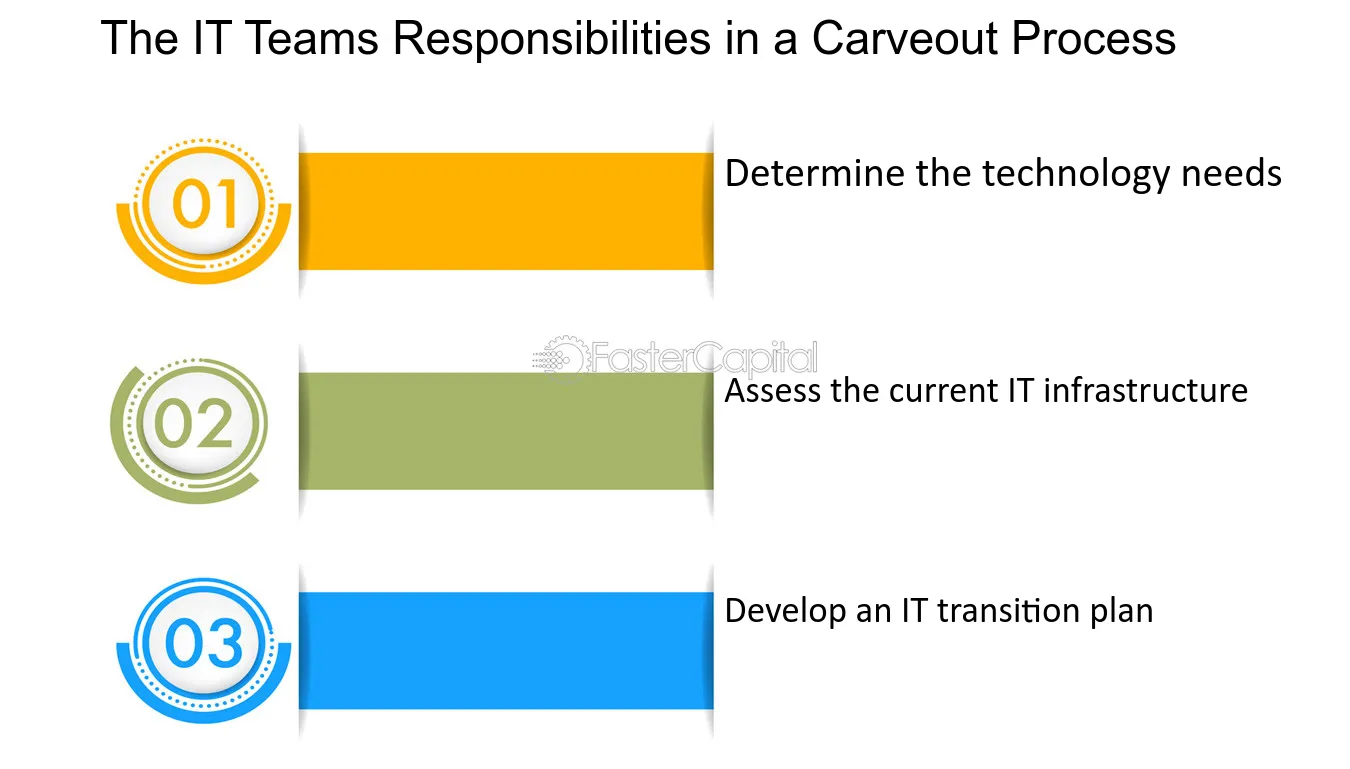 The IT Teams Responsibilities in a Carveout Process

01

Determine the technology needs

02

Assess the current IT infrastructure

03

Develop an IT transition plan

FasterCapital